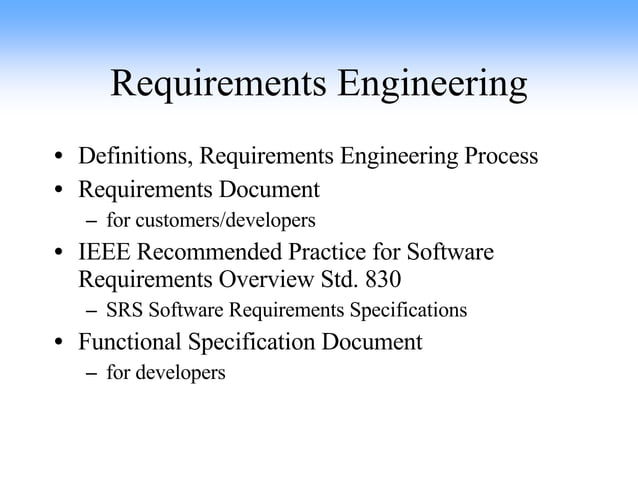 Requirements Engineering

• Definitions, Requirements Engineering Process
• Requirements Document
– for customers/developers
• IEEE Recommended Practice for Software Requirements Overview Std. 830
– SRS Software Requirements Specifications
• Functional Specification Document
– for developers